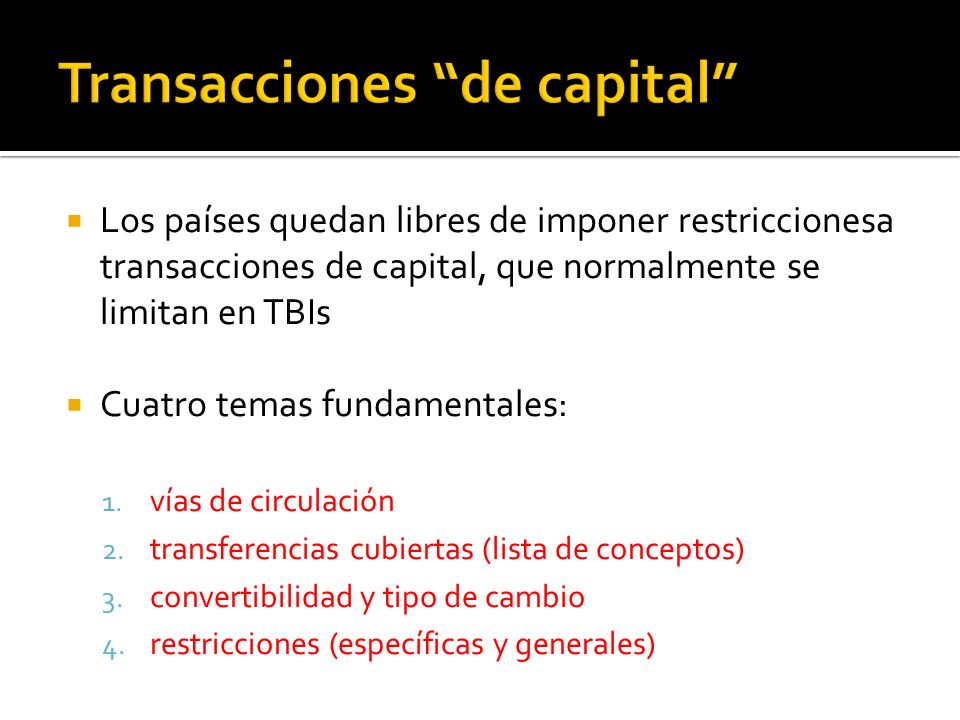 Transacciones “de capital”

Los países quedan libres de imponer restriccionesa transacciones de capital, que normalmente se limitan en TBIs

Cuatro temas fundamentales:

1. vías de circulación
2. transferencias cubiertas (lista de conceptos)
3. convertibilidad y tipo de cambio
4. restricciones (específicas y generales)